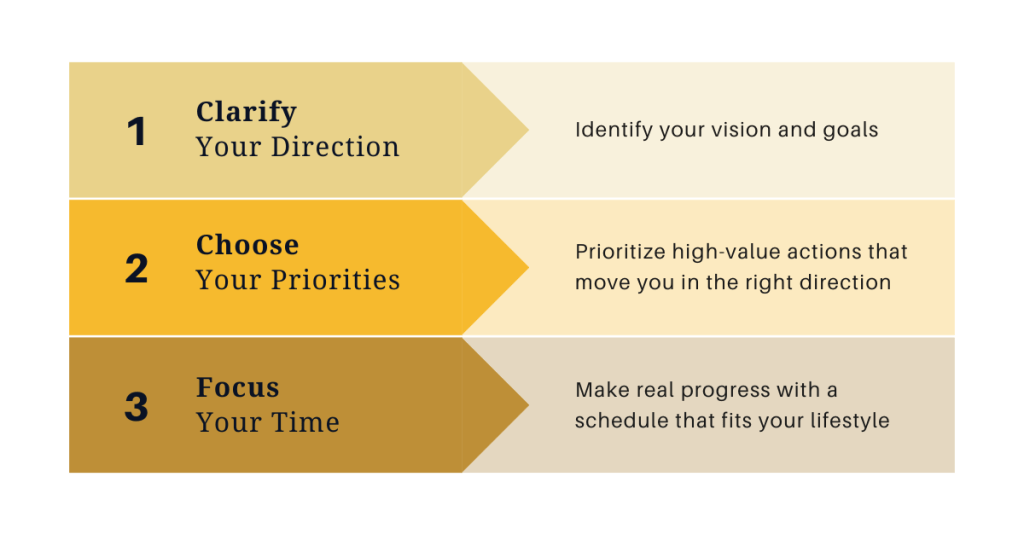 1 Clarify Your Direction

Identify your vision and goals

2 Choose Your Priorities

Prioritize high-value actions that move you in the right direction

3 Focus Your Time

Make real progress with a schedule that fits your lifestyle